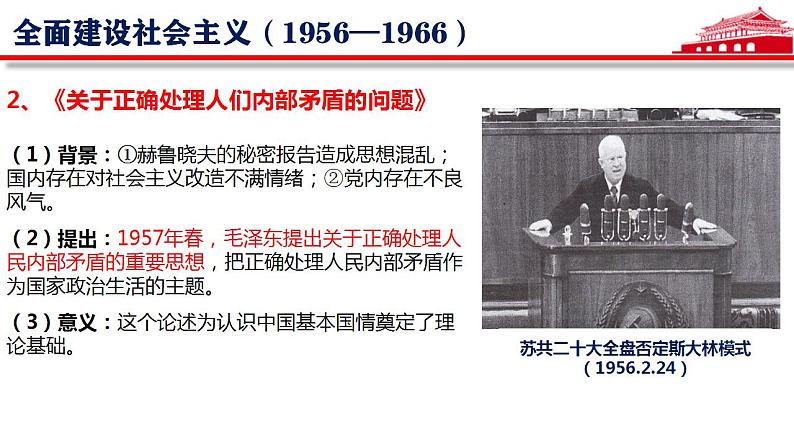 全面建设社会主义（1956—1966）

2、《关于正确处理人们内部矛盾的问题》

（1）背景：①赫鲁晓夫的秘密报告造成思想混乱；国内存在对社会主义改造不满情绪；②党内存在不良风气。

（2）提出：1957年春，毛泽东提出关于正确处理人民内部矛盾的重要思想，把正确处理人民内部矛盾作为国家政治生活的主题。

（3）意义：这个论述为认识中国基本国情奠定了理论基础。

苏共二十大全盘否定斯大林模式
（1956.2.24）